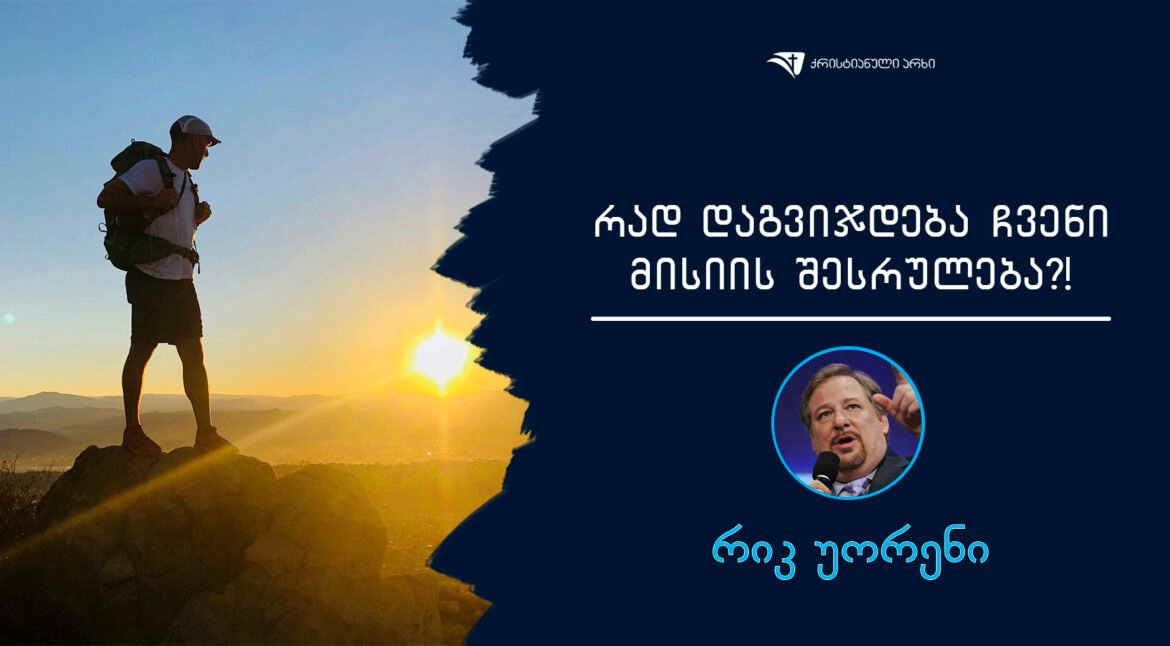 ქრისტიანული არხი

რად დაგვიჯდება ჩვენი მისიის შესრულება?!

რიკ უორენი